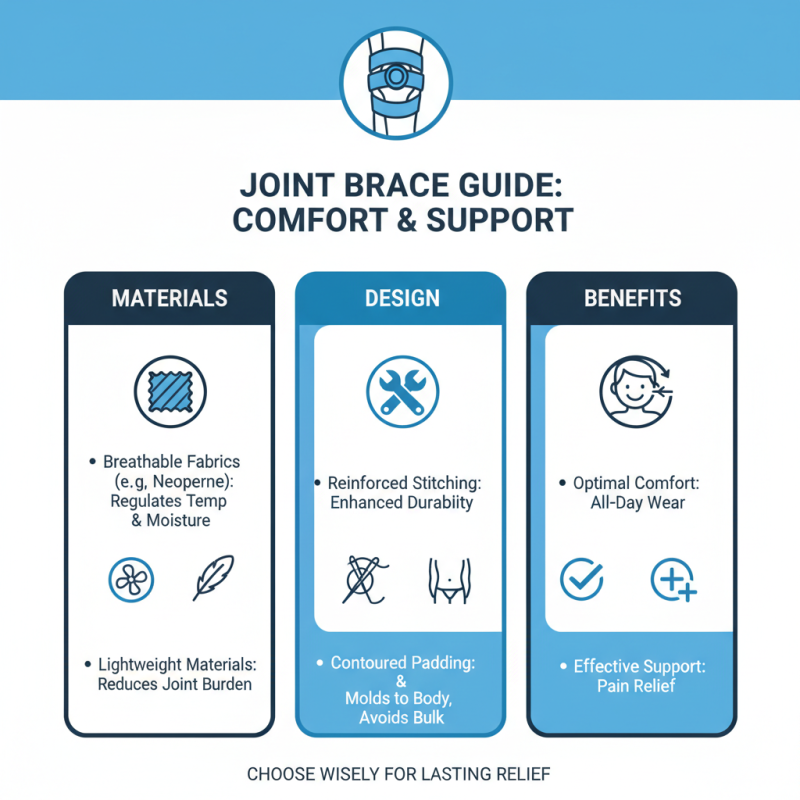 JOINT BRACE GUIDE: COMFORT & SUPPORT

MATERIALS

• Breathable Fabrics (e.g, Neoperne): Regulates Temp & Moisture

• Lightweight Materials: Reduces Joint Burden

DESIGN

• Reinforced Stitching: Enhanced Durabiity

• Contoured Padding: & Molds to Body, Avoids Bulk

BENEFITS

• Optimal Comfort: All-Day Wear

• Effective Support: Pain Relief

CHOOSE WISELY FOR LASTING RELIEF